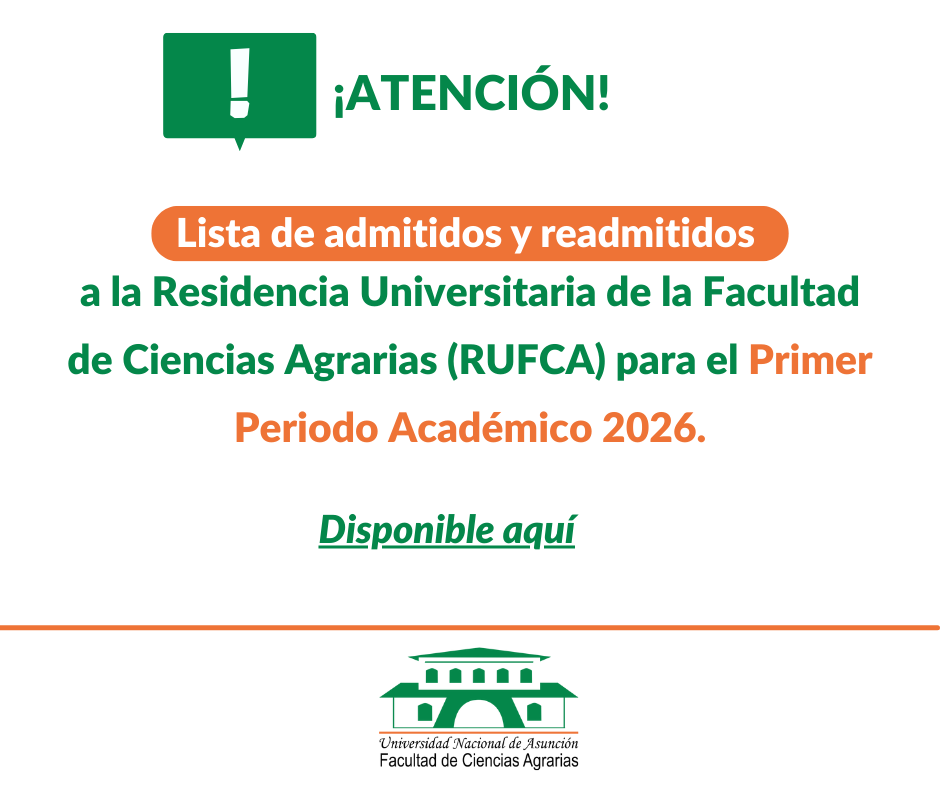 !

¡ATENCIÓN!

Lista de admitidos y readmitidos a la Residencia Universitaria de la Facultad de Ciencias Agrarias (RUFCA) para el Primer Periodo Académico 2026.

Disponible aquí

Universidad Nacional de Asunción
Facultad de Ciencias Agrarias